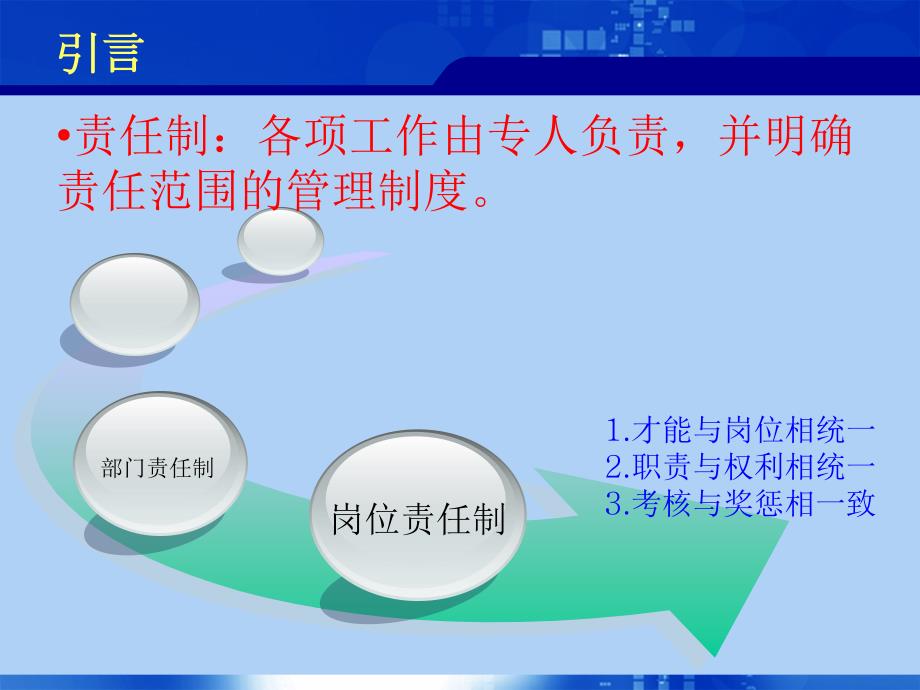 引言

•责任制：各项工作由专人负责，并明确责任范围的管理制度。

部门责任制

岗位责任制

1.才能与岗位相统一
2.职责与权利相统一
3.考核与奖惩相一致